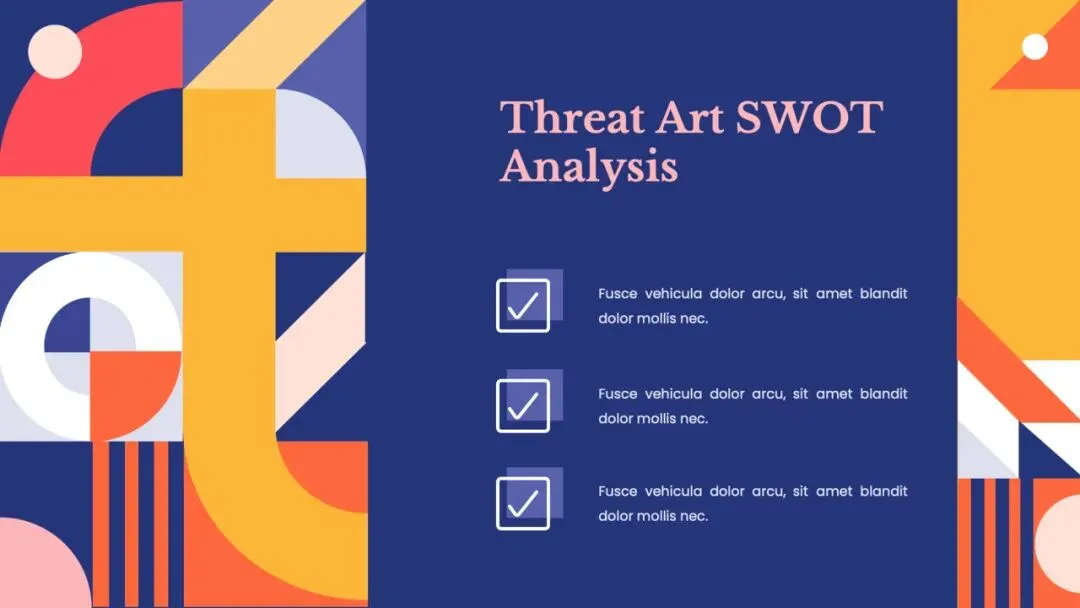 Threat Art SWOT Analysis

Fusce vehicula dolor arcu, sit amet blandit dolor mollis nec.

Fusce vehicula dolor arcu, sit amet blandit dolor mollis nec.

Fusce vehicula dolor arcu, sit amet blandit dolor mollis nec.